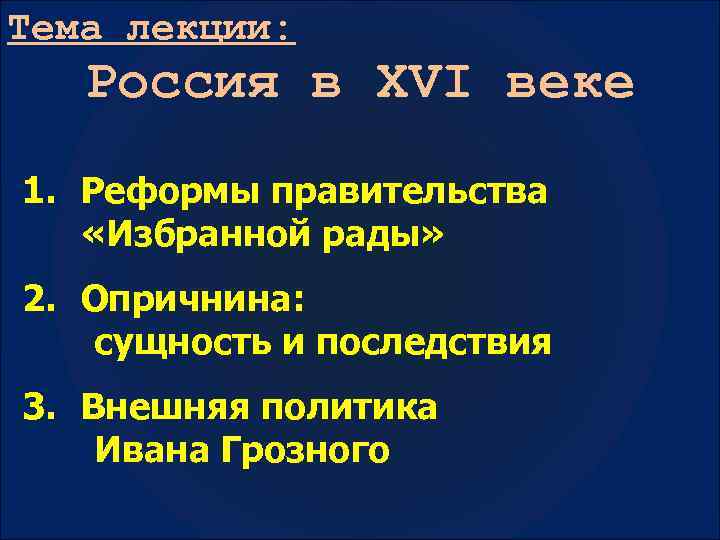 Тема лекции:

Россия в XVI веке

1. Реформы правительства «Избранной рады»

2. Опричнина: сущность и последствия

3. Внешняя политика Ивана Грозного